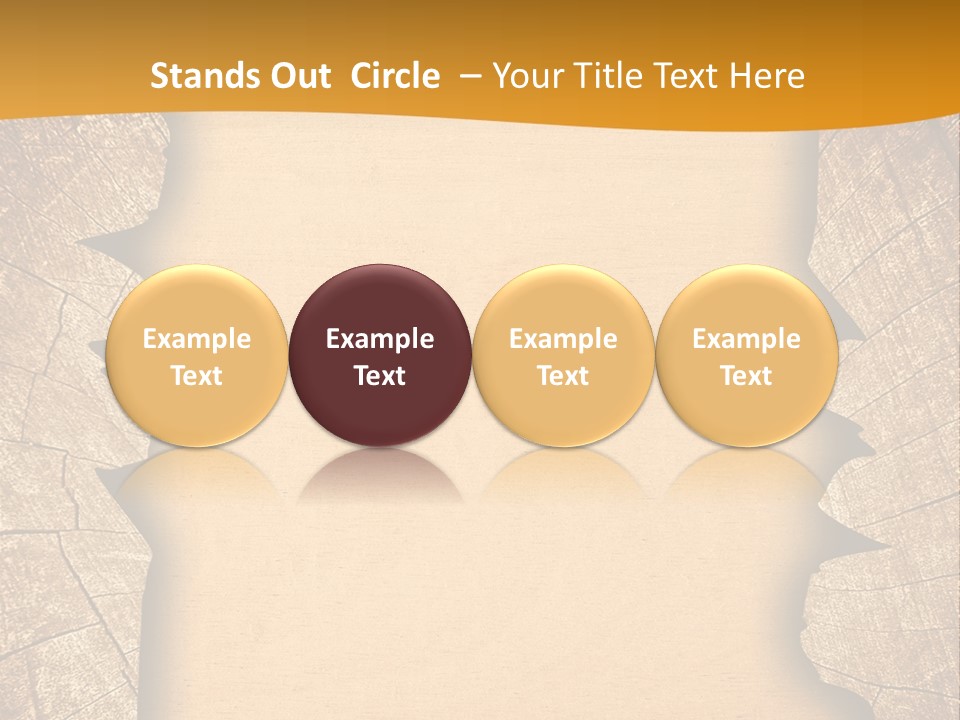 Stands Out Circle – Your Title Text Here

Example Text

Example Text

Example Text

Example Text